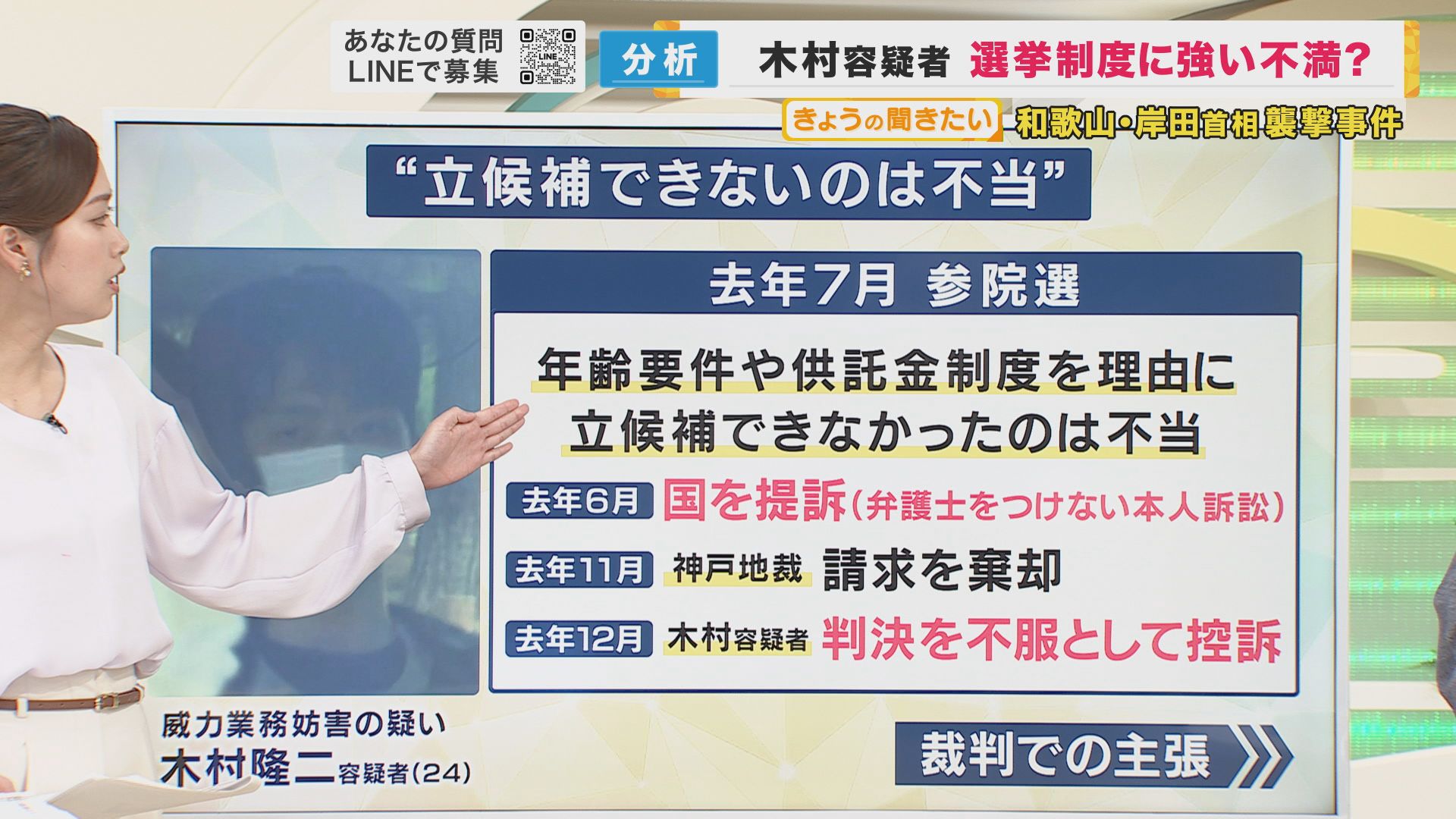 あなたの質問
LINEで募集

LINE

分析　木村容疑者　選挙制度に強い不満?

きょうの聞きたい　和歌山・岸田首相襲撃事件

“立候補できないのは不当”

去年7月　参院選

年齢要件や供託金制度を理由に
立候補できなかったのは不当

去年6月　国を提訴（弁護士をつけない本人訴訟）

去年11月　神戸地裁　請求を棄却

去年12月　木村容疑者　判決を不服として控訴

威力業務妨害の疑い
木村隆二容疑者（24）

裁判での主張